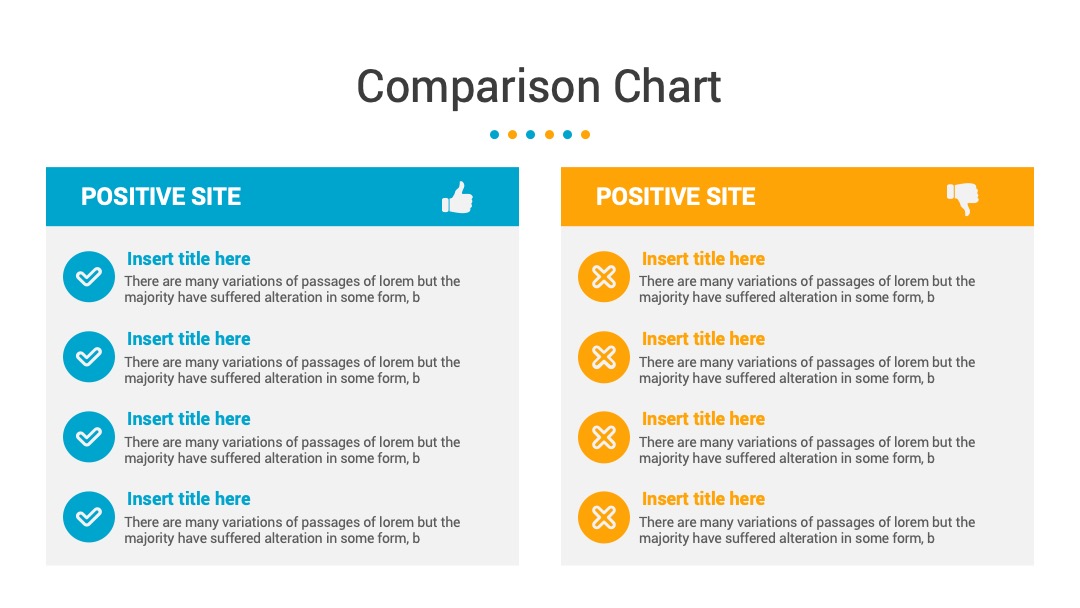 Comparison Chart

POSITIVE SITE

Insert title here
There are many variations of passages of lorem but the majority have suffered alteration in some form, b

Insert title here
There are many variations of passages of lorem but the majority have suffered alteration in some form, b

Insert title here
There are many variations of passages of lorem but the majority have suffered alteration in some form, b

Insert title here
There are many variations of passages of lorem but the majority have suffered alteration in some form, b

POSITIVE SITE

Insert title here
There are many variations of passages of lorem but the majority have suffered alteration in some form, b

Insert title here
There are many variations of passages of lorem but the majority have suffered alteration in some form, b

Insert title here
There are many variations of passages of lorem but the majority have suffered alteration in some form, b

Insert title here
There are many variations of passages of lorem but the majority have suffered alteration in some form, b